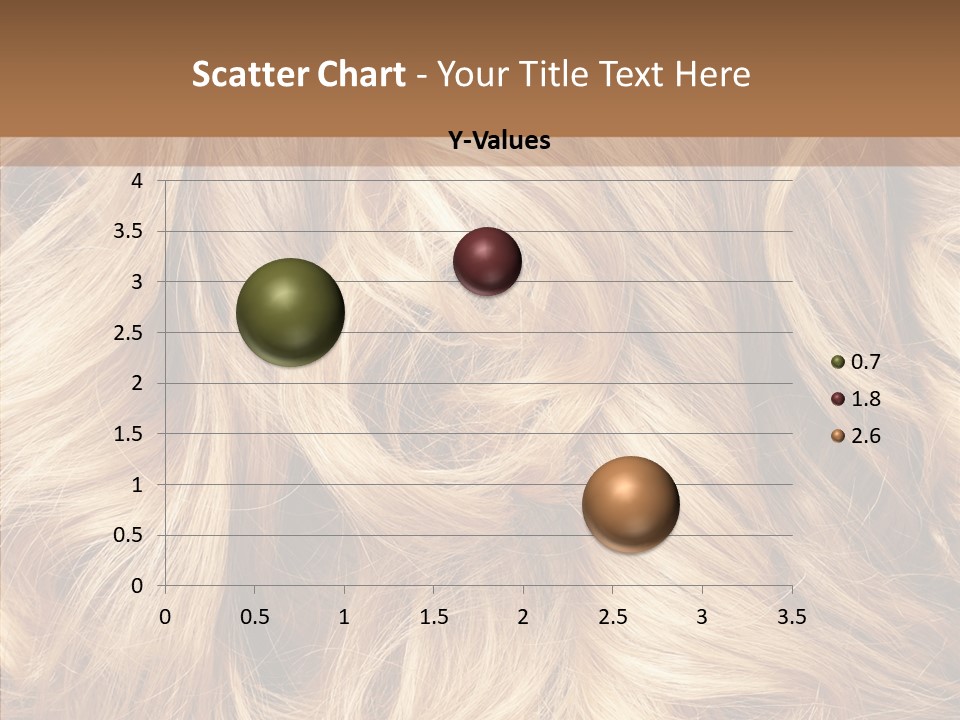 Scatter Chart - Your Title Text Here

Y-Values

4
3.5
3
2.5
2
1.5
1
0.5
0

0 0.5 1 1.5 2 2.5 3 3.5

0.7
1.8
2.6